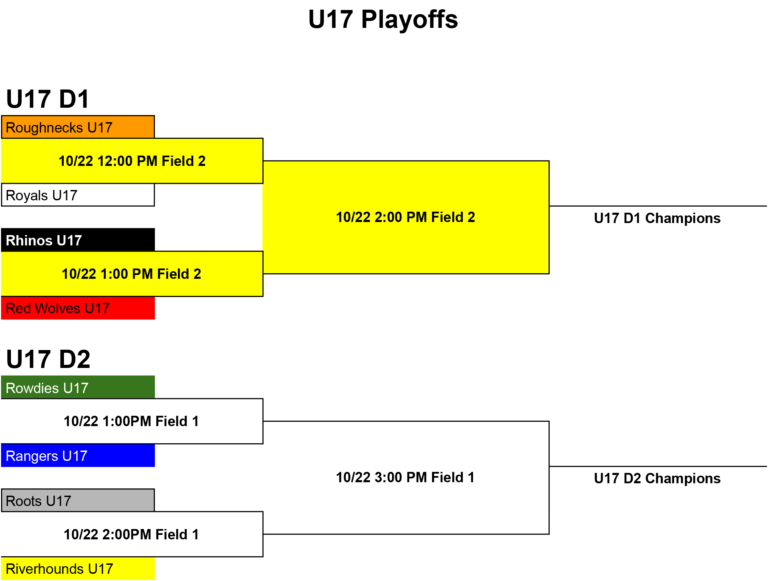 U17 Playoffs

U17 D1

Roughnecks U17

10/22 12:00 PM Field 2

Royals U17

Rhinos U17

10/22 1:00 PM Field 2

Red Wolves U17

10/22 2:00 PM Field 2

U17 D1 Champions

U17 D2

Rowdies U17

10/22 1:00PM Field 1

Rangers U17

Roots U17

10/22 2:00PM Field 1

Riverhounds U17

10/22 3:00 PM Field 1

U17 D2 Champions